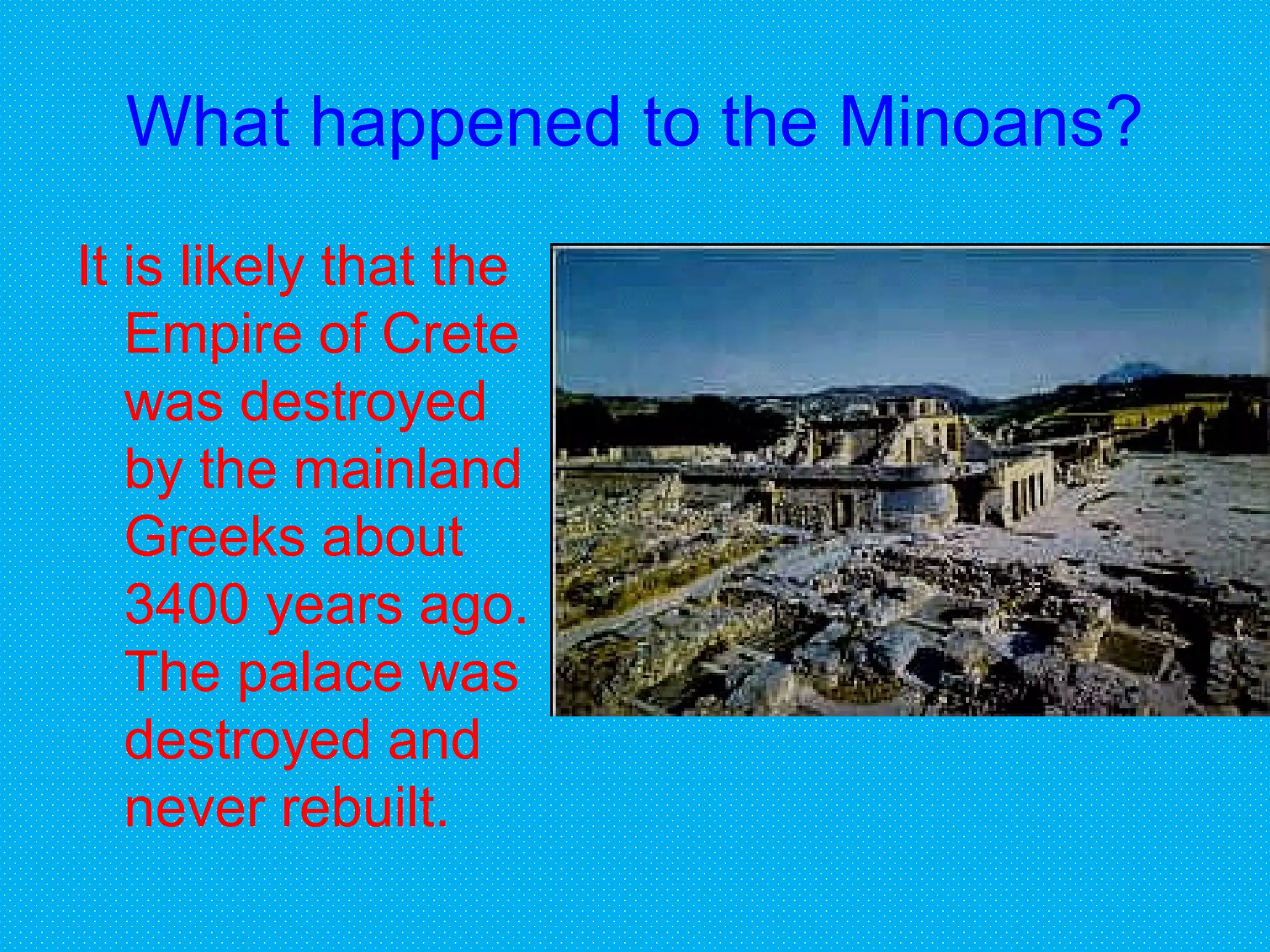 What happened to the Minoans?

It is likely that the Empire of Crete was destroyed by the mainland Greeks about 3400 years ago. The palace was destroyed and never rebuilt.